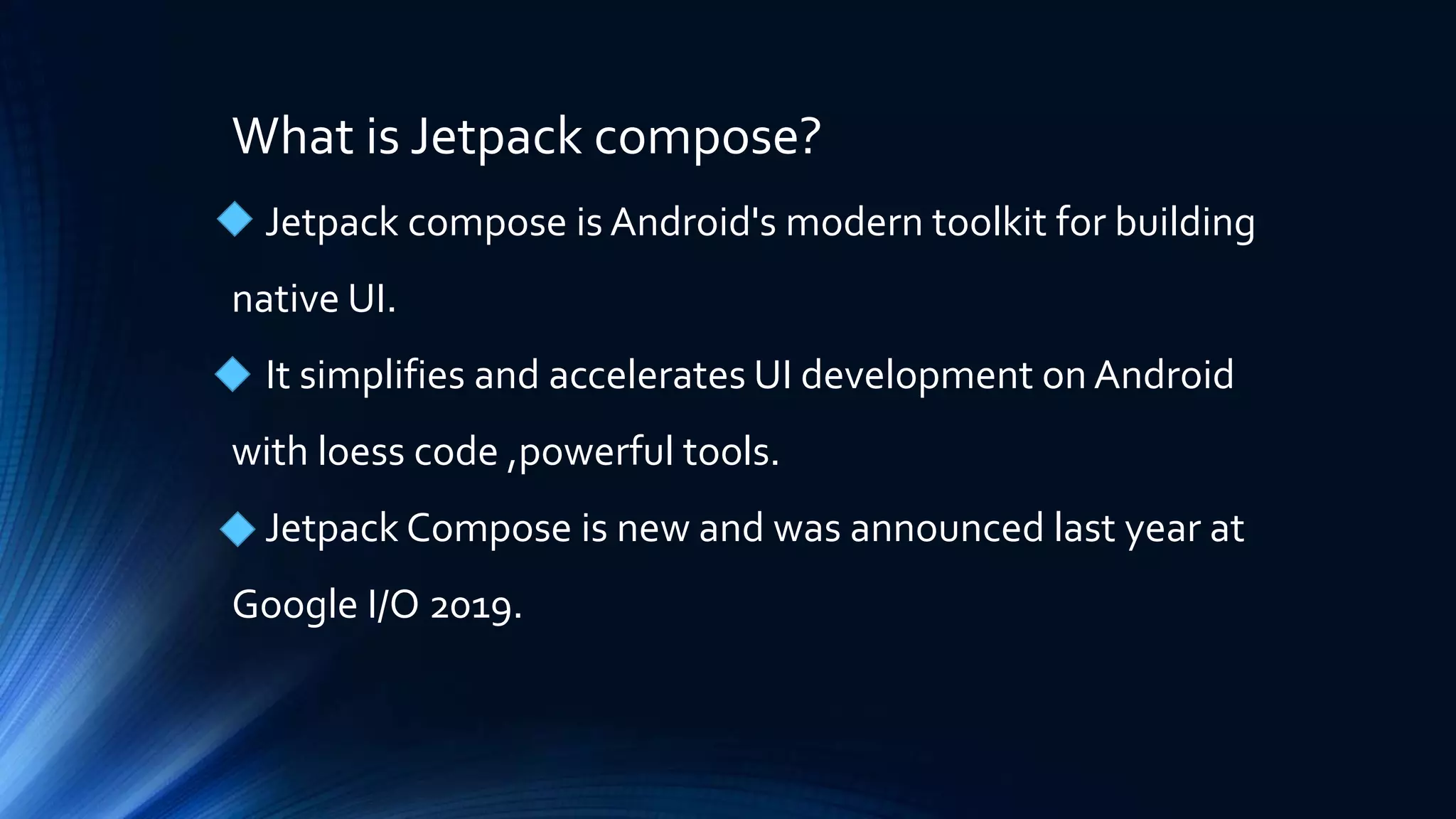 What is Jetpack compose?

◆ Jetpack compose is Android's modern toolkit for building native UI.

◆ It simplifies and accelerates UI development on Android with loess code ,powerful tools.

◆ Jetpack Compose is new and was announced last year at Google I/O 2019.